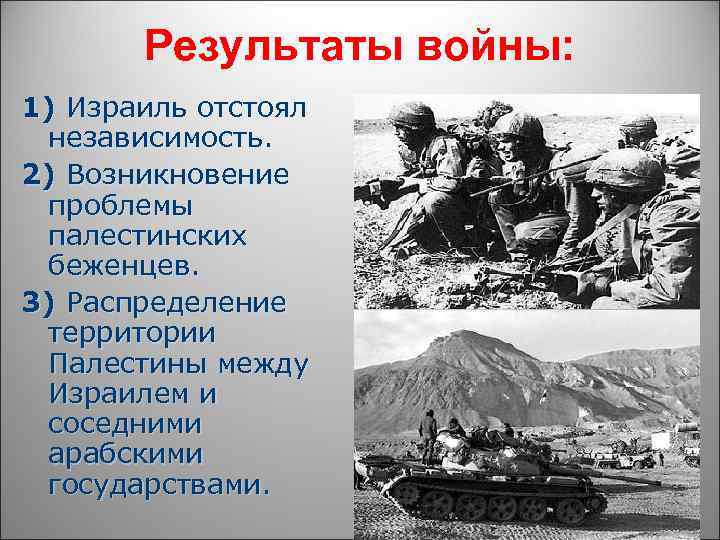 Результаты войны:

1) Израиль отстоял независимость.

2) Возникновение проблемы палестинских беженцев.

3) Распределение территории Палестины между Израилем и соседними арабскими государствами.